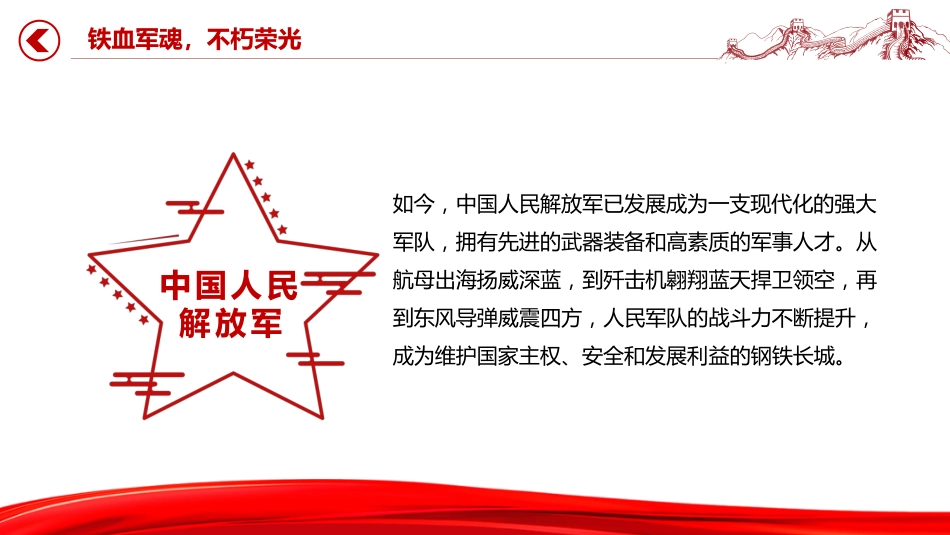 铁血军魂，不朽荣光

中国人民解放军

如今，中国人民解放军已发展成为一支现代化的强大军队，拥有先进的武器装备和高素质的军事人才。从航母出海扬威深蓝，到歼击机翱翔蓝天捍卫领空，再到东风导弹威震四方，人民军队的战斗力不断提升，成为维护国家主权、安全和发展利益的钢铁长城。